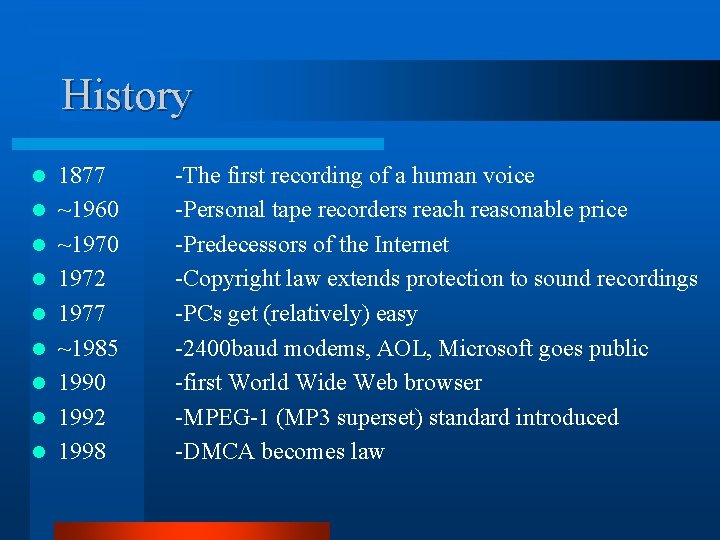 History

- 1877 -The first recording of a human voice
- ~1960 -Personal tape recorders reach reasonable price
- ~1970 -Predecessors of the Internet
- 1972 -Copyright law extends protection to sound recordings
- 1977 -PCs get (relatively) easy
- ~1985 -2400baud modems, AOL, Microsoft goes public
- 1990 -first World Wide Web browser
- 1992 -MPEG-1 (MP3 superset) standard introduced
- 1998 -DMCA becomes law